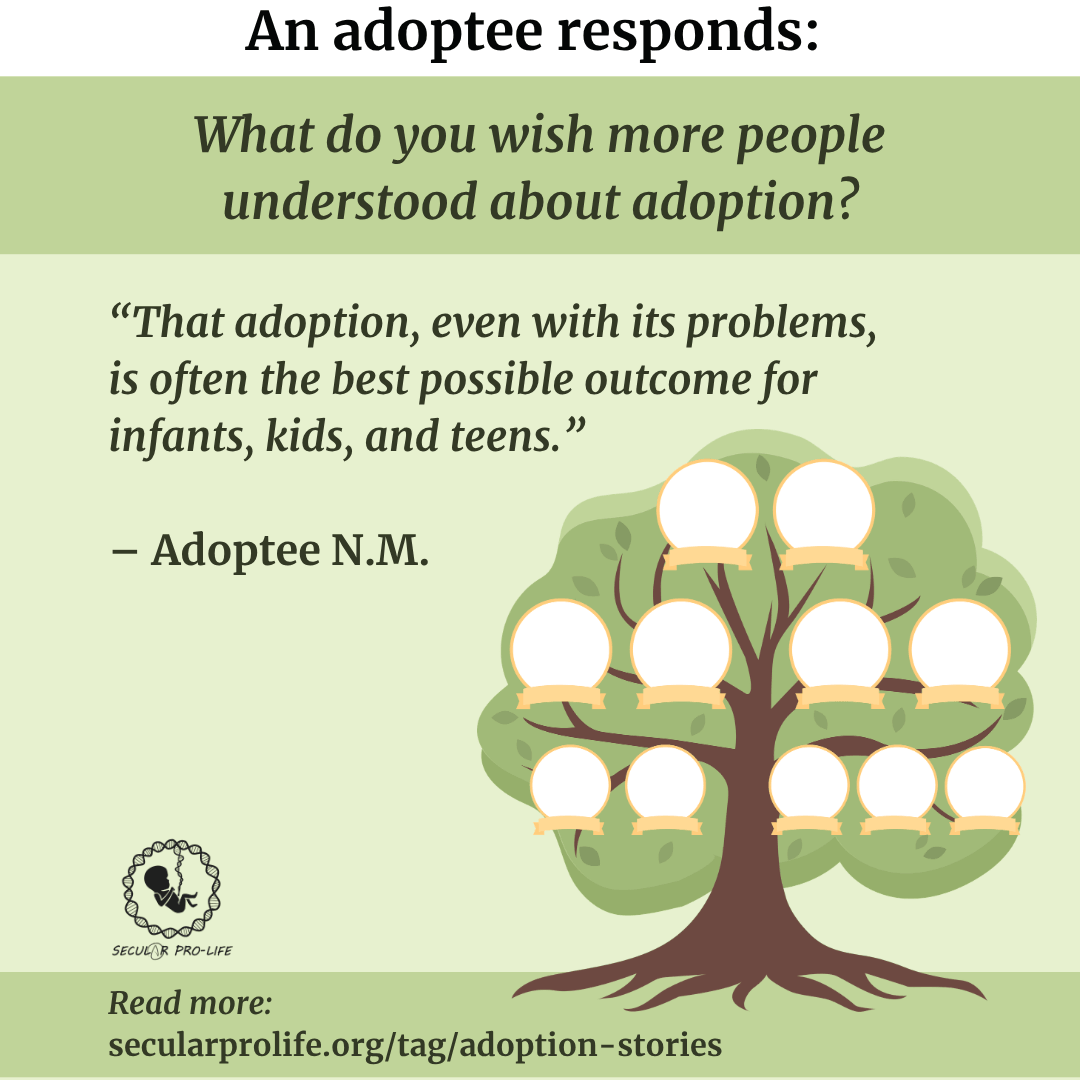 An adoptee responds:

What do you wish more people understood about adoption?

“That adoption, even with its problems, is often the best possible outcome for infants, kids, and teens.”

– Adoptee N.M.

SECULAR PRO-LIFE

Read more:
secularprolife.org/tag/adoption-stories